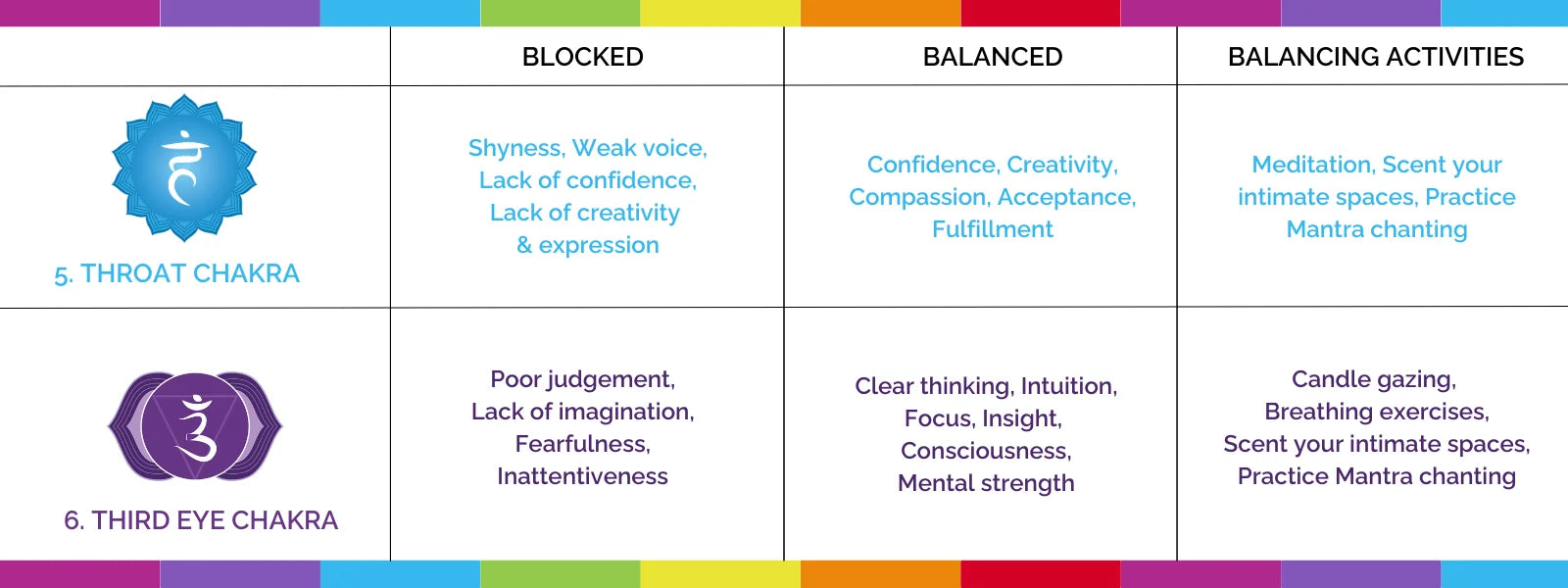 |  | BLOCKED | BALANCED | BALANCING ACTIVITIES |
|---|---|---|---|
| 5. THROAT CHAKRA | Shyness, Weak voice, Lack of confidence, Lack of creativity & expression | Confidence, Creativity, Compassion, Acceptance, Fulfillment | Meditation, Scent your intimate spaces, Practice Mantra chanting |
| 6. THIRD EYE CHAKRA | Poor judgement, Lack of imagination, Fearfulness, Inattentiveness | Clear thinking, Intuition, Focus, Insight, Consciousness, Mental strength | Candle gazing, Breathing exercises, Scent your intimate spaces, Practice Mantra chanting |